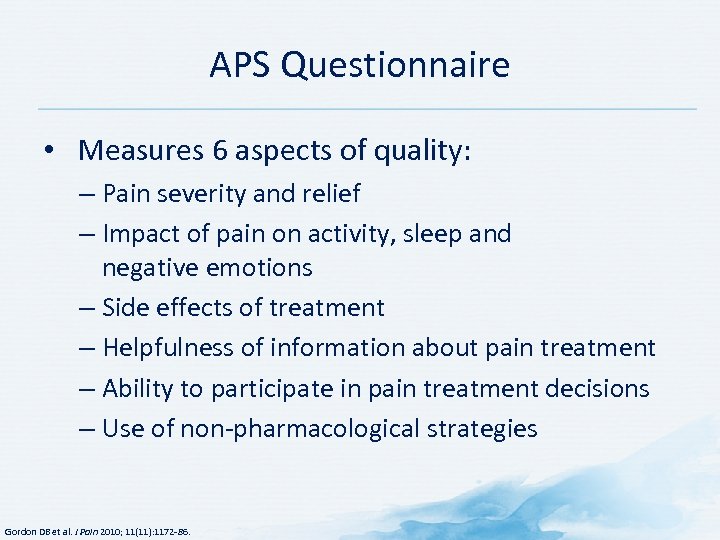 APS Questionnaire

• Measures 6 aspects of quality:
– Pain severity and relief
– Impact of pain on activity, sleep and negative emotions
– Side effects of treatment
– Helpfulness of information about pain treatment
– Ability to participate in pain treatment decisions
– Use of non-pharmacological strategies

Gordon DB et al. J Pain 2010; 11(11):1172-86.